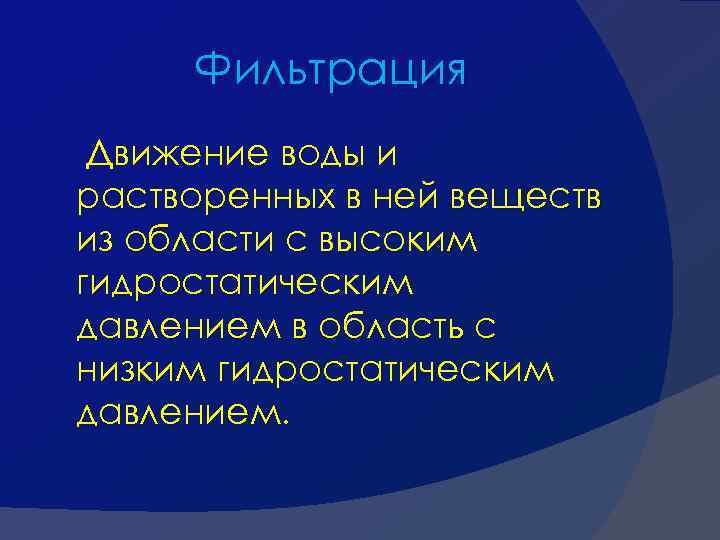 Фильтрация

Движение воды и растворенных в ней веществ из области с высоким гидростатическим давлением в область с низким гидростатическим давлением.